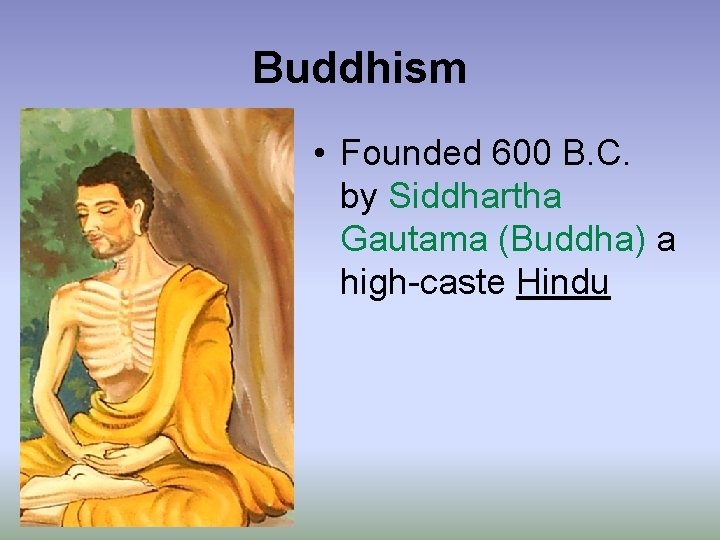 Buddhism

• Founded 600 B.C. by Siddhartha Gautama (Buddha) a high-caste Hindu